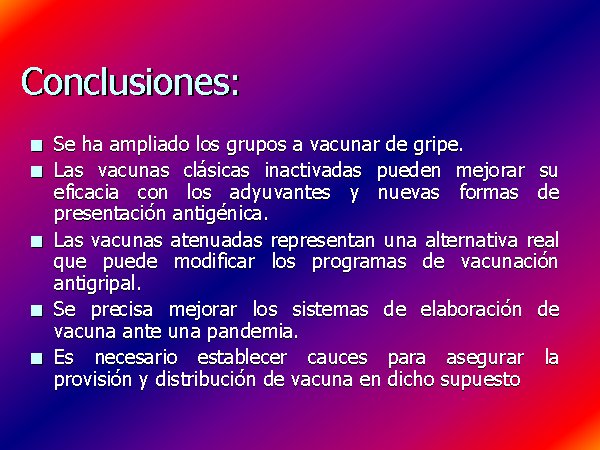 Conclusiones:

- Se ha ampliado los grupos a vacunar de gripe.
- Las vacunas clásicas inactivadas pueden mejorar su eficacia con los adyuvantes y nuevas formas de presentación antigénica.
- Las vacunas atenuadas representan una alternativa real que puede modificar los programas de vacunación antigripal.
- Se precisa mejorar los sistemas de elaboración de vacuna ante una pandemia.
- Es necesario establecer cauces para asegurar la provisión y distribución de vacuna en dicho supuesto